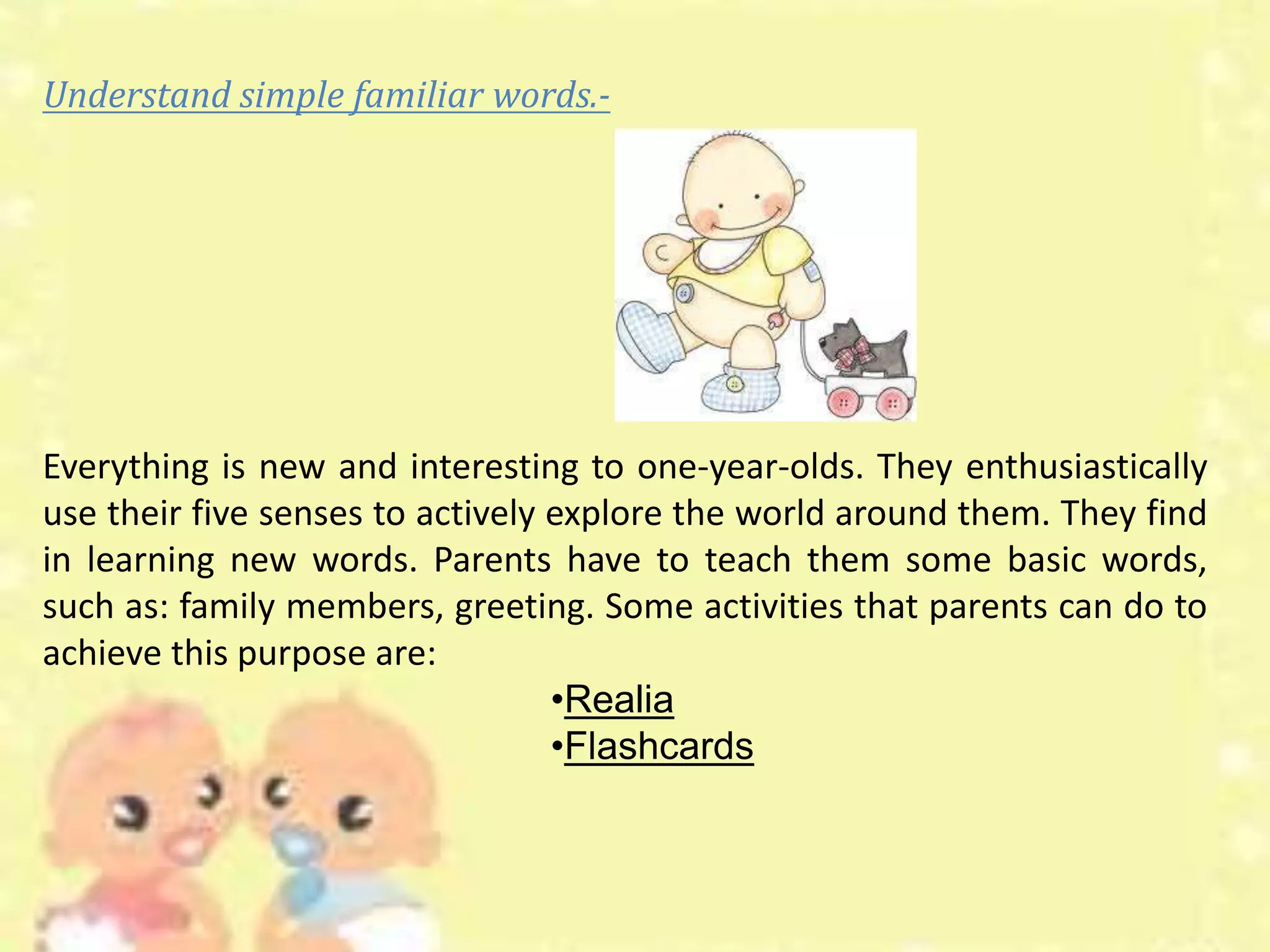 Understand simple familiar words.-

Everything is new and interesting to one-year-olds. They enthusiastically use their five senses to actively explore the world around them. They find in learning new words. Parents have to teach them some basic words, such as: family members, greeting. Some activities that parents can do to achieve this purpose are:

•Realia
•Flashcards